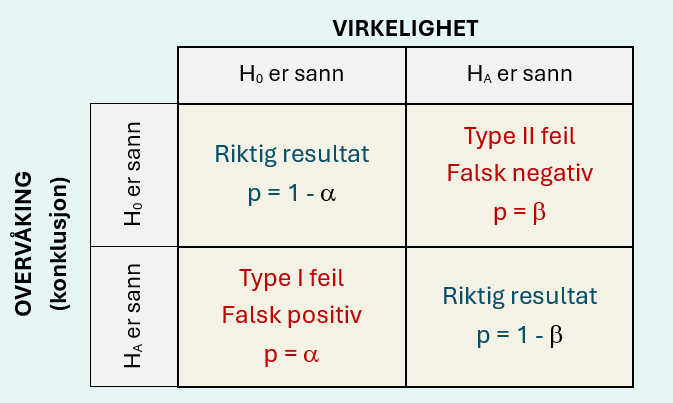 VIRKELIGHET

OVERVÅKING (konklusjon)

| | $H_0$ er sann | $H_A$ er sann |
|---|---|---|
| $H_0$ er sann | Riktig resultat $p = 1 - \alpha$ | Type II feil Falsk negativ $p = \beta$ |
| $H_A$ er sann | Type I feil Falsk positiv $p = \alpha$ | Riktig resultat $p = 1 - \beta$ |